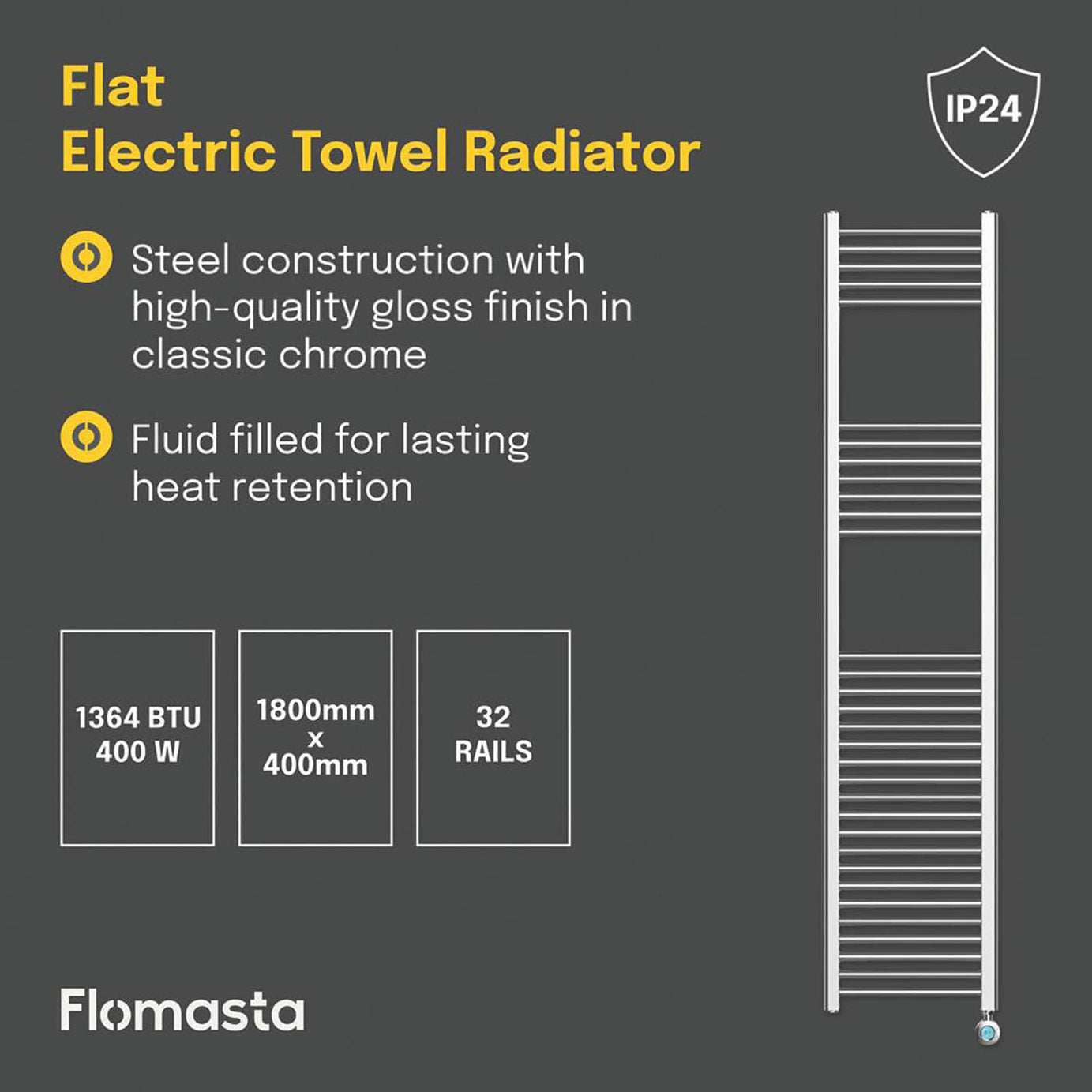 Flat
Electric Towel Radiator

IP24

Steel construction with high-quality gloss finish in classic chrome

Fluid filled for lasting heat retention

1364 BTU
400 W

1800mm
x
400mm

32
RAILS

Flomasta